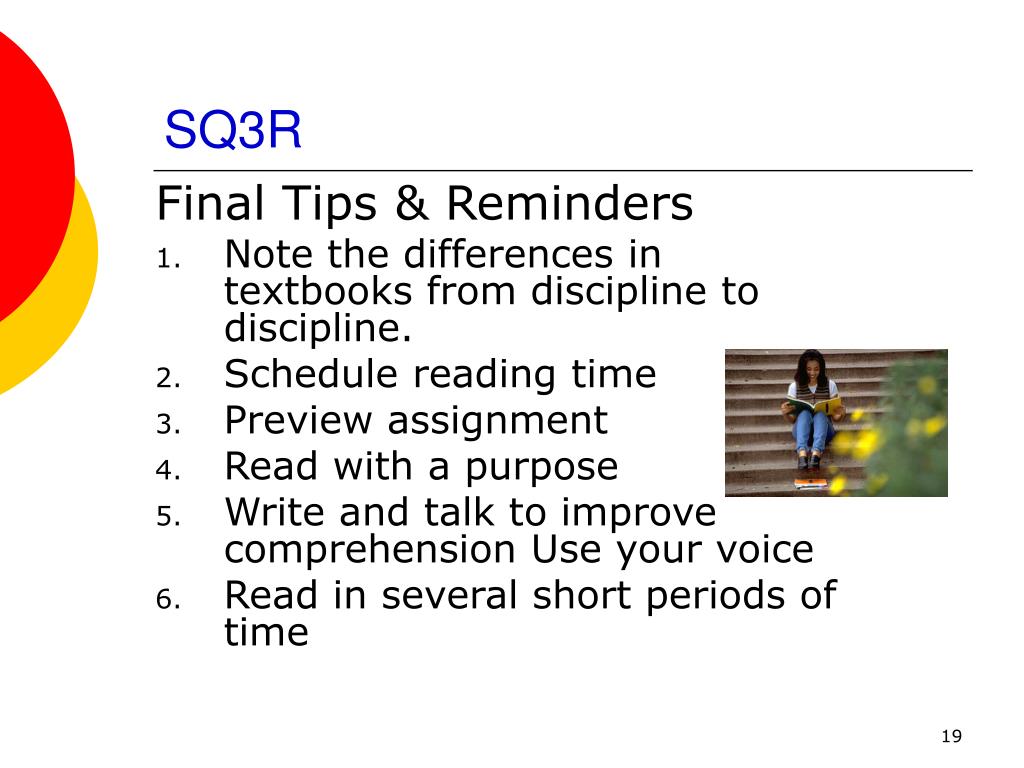 SQ3R

Final Tips & Reminders

1. Note the differences in textbooks from discipline to discipline.
2. Schedule reading time
3. Preview assignment
4. Read with a purpose
5. Write and talk to improve comprehension Use your voice
6. Read in several short periods of time

19